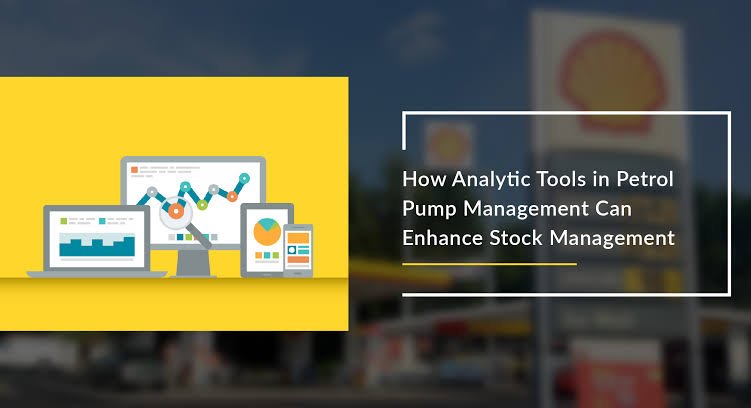 How Analytic Tools in Petrol Pump Management Can Enhance Stock Management